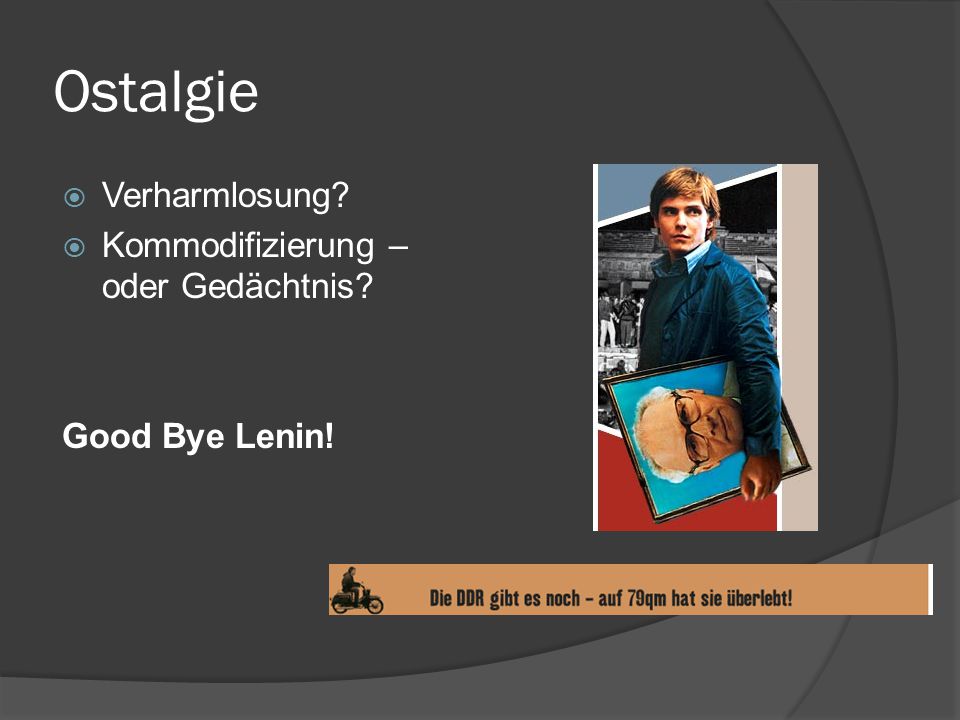 Ostalgie

Verharmlosung?

Kommodifizierung – oder Gedächtnis?

Good Bye Lenin!

Die DDR gibt es noch – auf 79qm hat sie überlebt!